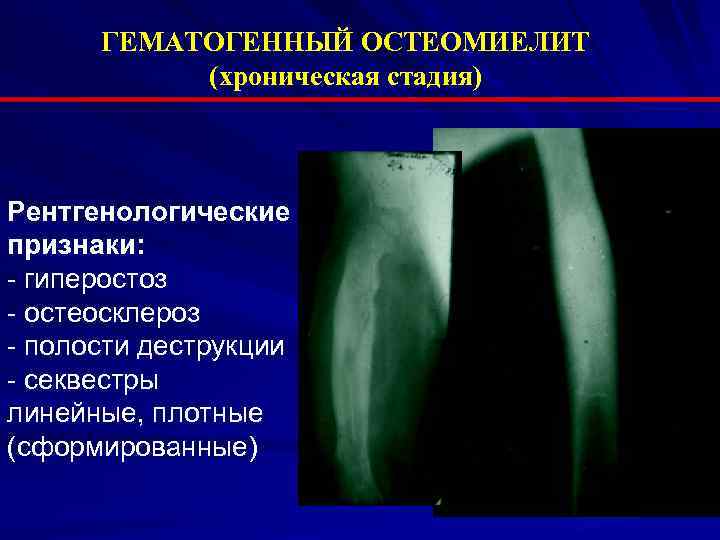 ГЕМАТОГЕННЫЙ ОСТЕОМИЕЛИТ
(хроническая стадия)

Рентгенологические признаки:
- гиперостоз
- остеосклероз
- полости деструкции
- секвестры линейные, плотные (сформированные)